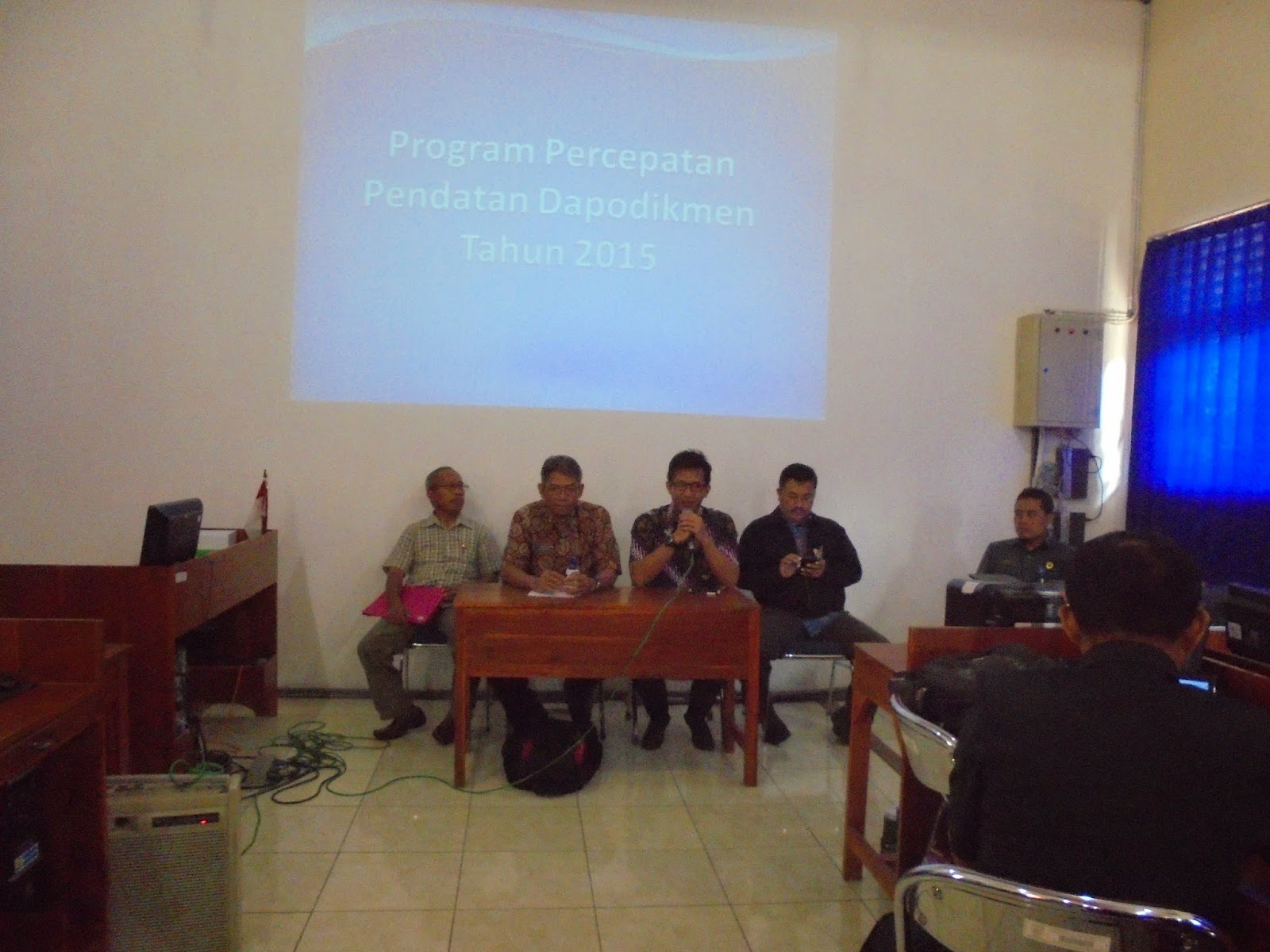 Program Percepatan Pendatan Dapodikmen Tahun 2015